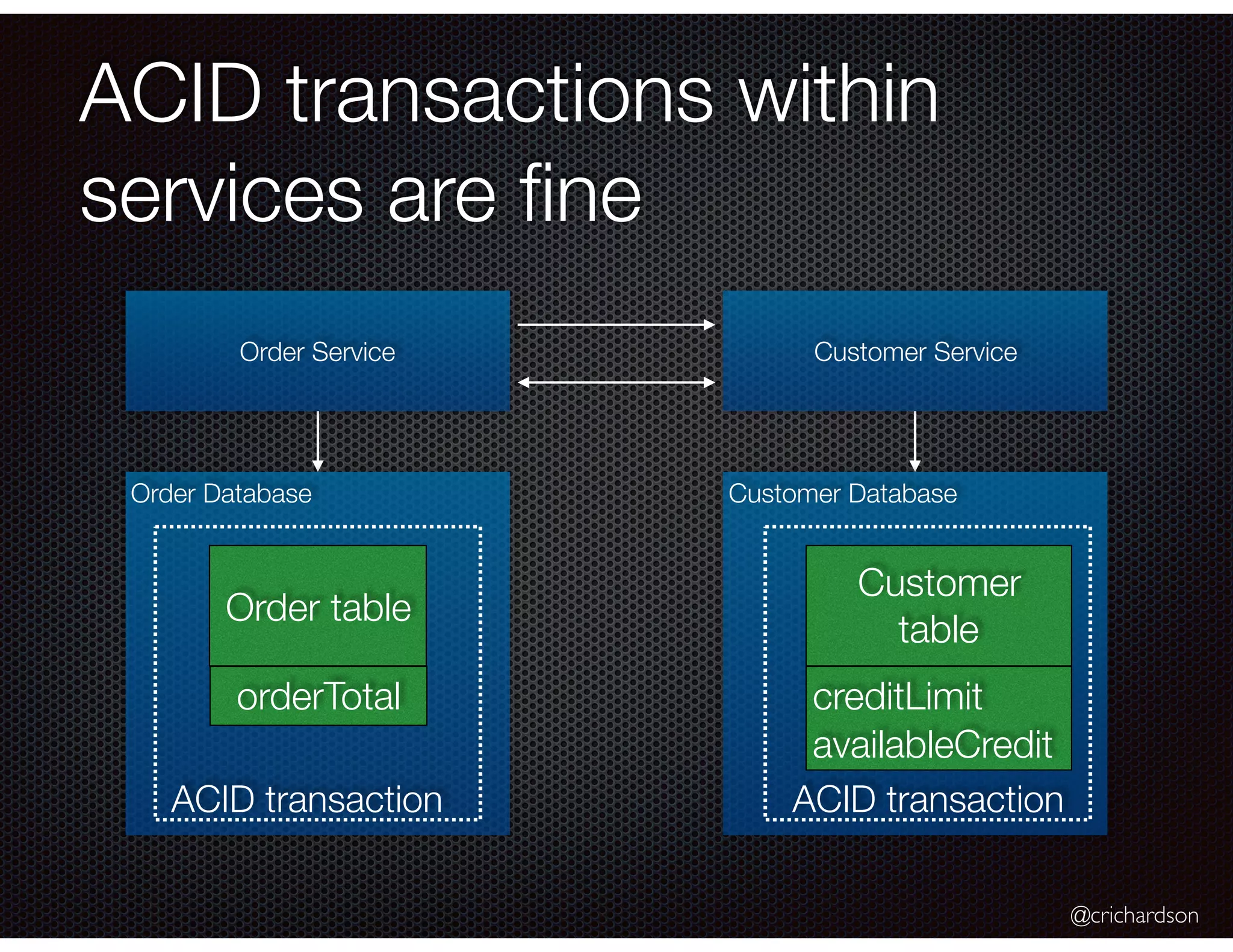 ACID transactions within services are fine

Order Service

Customer Service

Order Database

Order table

orderTotal

ACID transaction

Customer Database

Customer table

creditLimit
availableCredit

ACID transaction

@crichardson